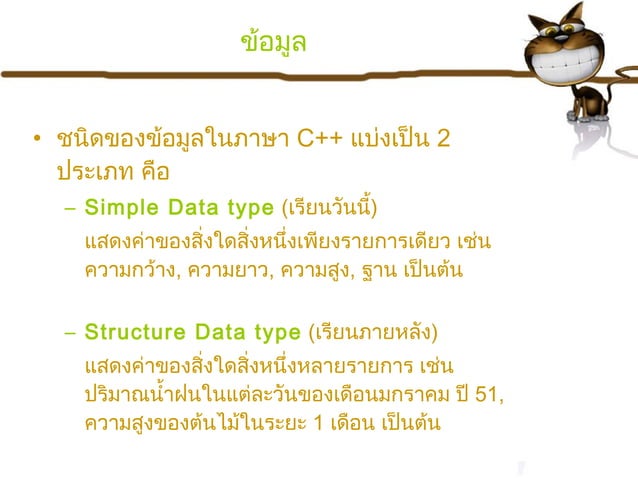 ข้อมูล

• ชนิดของข้อมูลในภาษา C++ แบ่งเป็น 2 ประเภท คือ

– Simple Data type (เรียนวันนี้)

แสดงค่าของสิ่งใดสิ่งหนึ่งเพียงรายการเดียว เช่น ความกว้าง, ความยาว, ความสูง, ฐาน เป็นต้น

– Structure Data type (เรียนภายหลัง)

แสดงค่าของสิ่งใดสิ่งหนึ่งหลายรายการ เช่น ปริมาณน้ำฝนในแต่ละวันของเดือนมกราคม ปี 51, ความสูงของต้นไม้ในระยะ 1 เดือน เป็นต้น